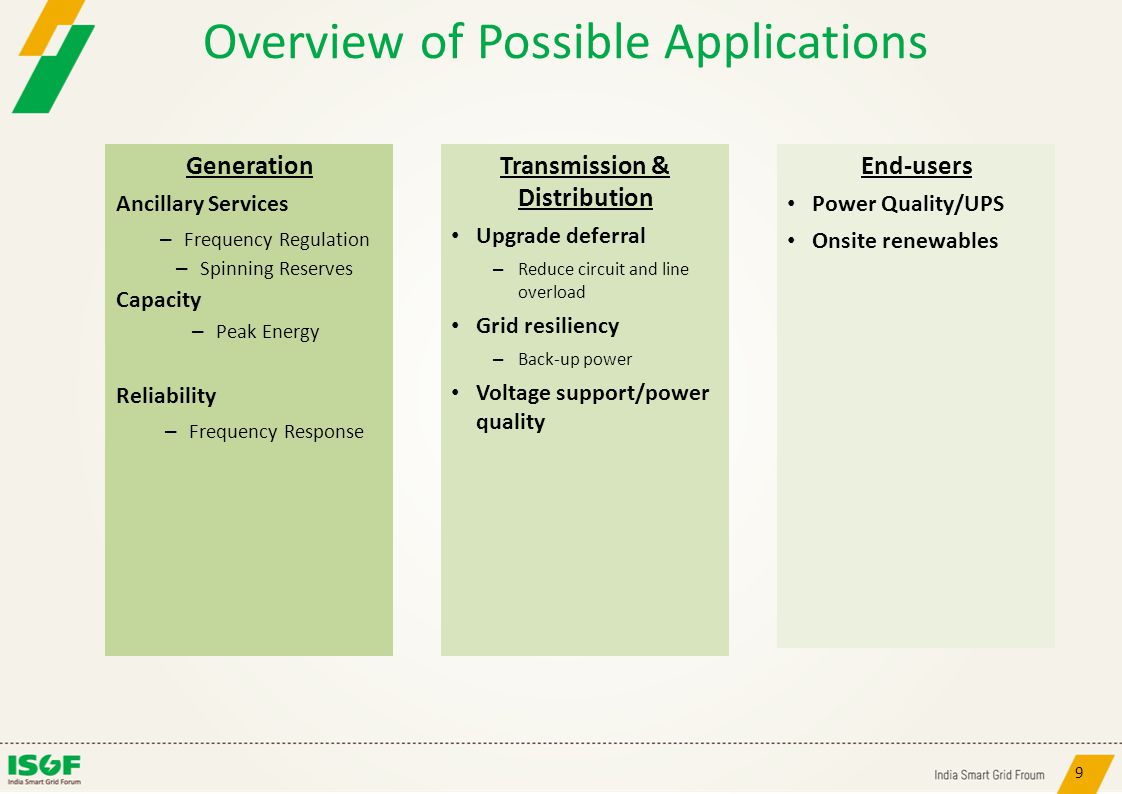 Overview of Possible Applications

Generation

Ancillary Services

– Frequency Regulation

– Spinning Reserves

Capacity

– Peak Energy

Reliability

– Frequency Response

Transmission & Distribution

• Upgrade deferral

– Reduce circuit and line overload

• Grid resiliency

– Back-up power

• Voltage support/power quality

End-users

• Power Quality/UPS

• Onsite renewables

ISGF
India Smart Grid Forum

India Smart Grid Froum

9